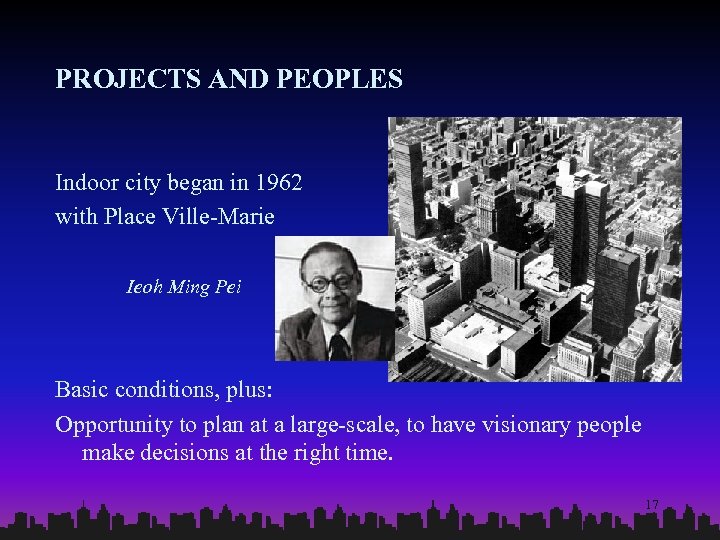 PROJECTS AND PEOPLES

Indoor city began in 1962 with Place Ville-Marie

Ieoh Ming Pei

Basic conditions, plus:

Opportunity to plan at a large-scale, to have visionary people make decisions at the right time.

17